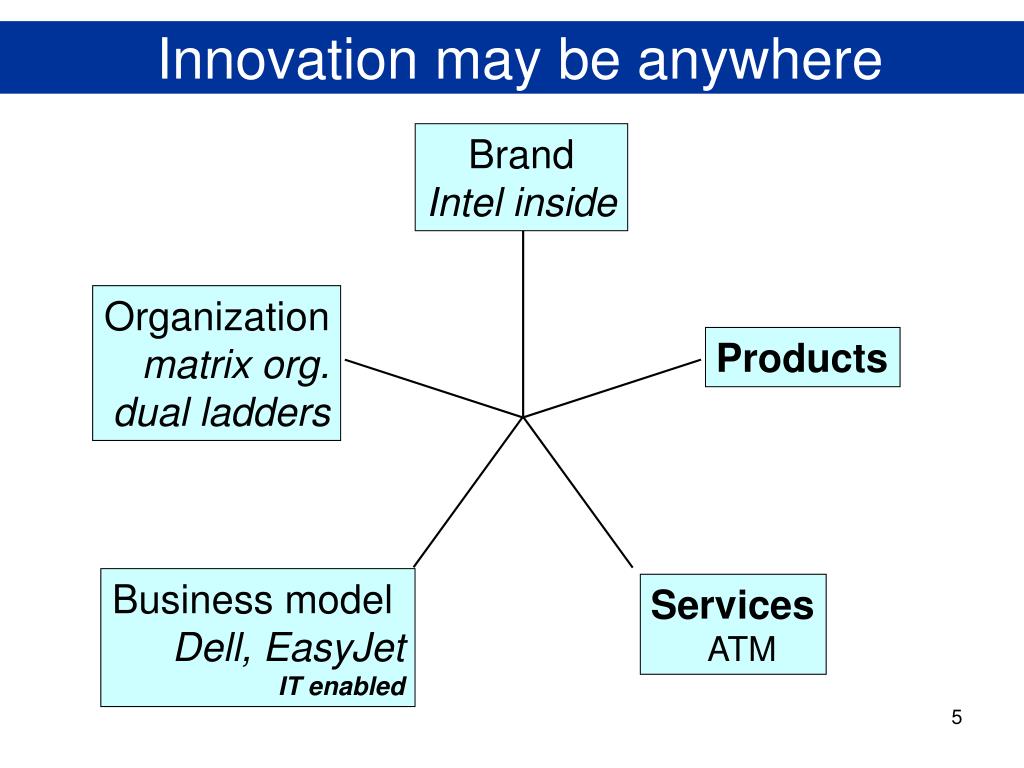 Innovation may be anywhere

Brand
Intel inside

Organization
matrix org.
dual ladders

Products

Business model
Dell, EasyJet
IT enabled

Services
ATM

5